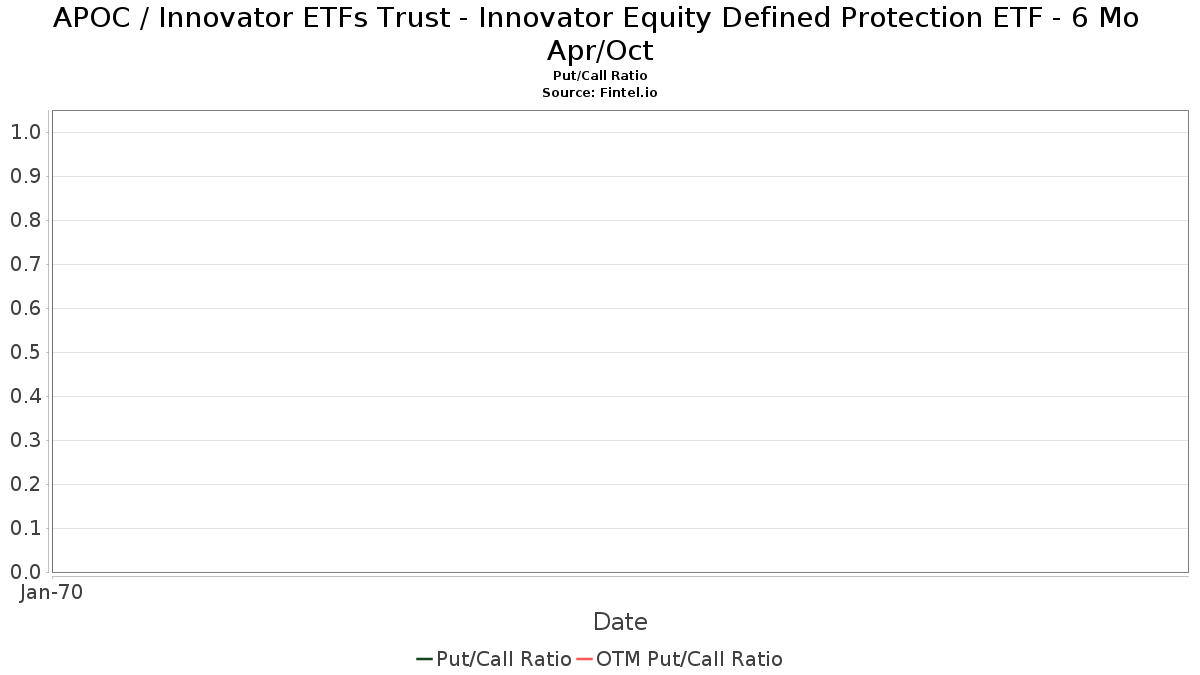 APOC / Innovator ETFs Trust - Innovator Equity Defined Protection ETF - 6 Mo Apr/Oct
Put/Call Ratio
Source: Fintel.io

1.0
0.9
0.8
0.7
0.6
0.5
0.4
0.3
0.2
0.1
0.0

Jan-70

Date

Put/Call Ratio OTM Put/Call Ratio